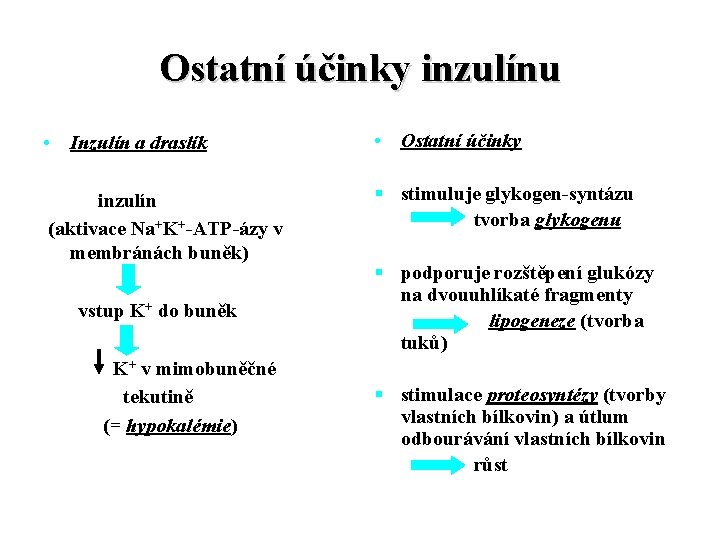 Ostatní účinky inzulínu

• Inzulín a draslík

inzulín
(aktivace $Na^+K^+$-ATP-ázy v membránách buněk)

vstup $K^+$ do buněk

↓ $K^+$ v mimobuněčné tekutině
(= hypokalémie)

• Ostatní účinky

▪ stimuluje glykogen-syntázu
tvorba glykogenu

▪ podporuje rozštěpení glukózy na dvouuhlíkaté fragmenty
lipogeneze (tvorba tuků)

▪ stimulace proteosyntézy (tvorby vlastních bílkovin) a útlum odbourávání vlastních bílkovin
růst